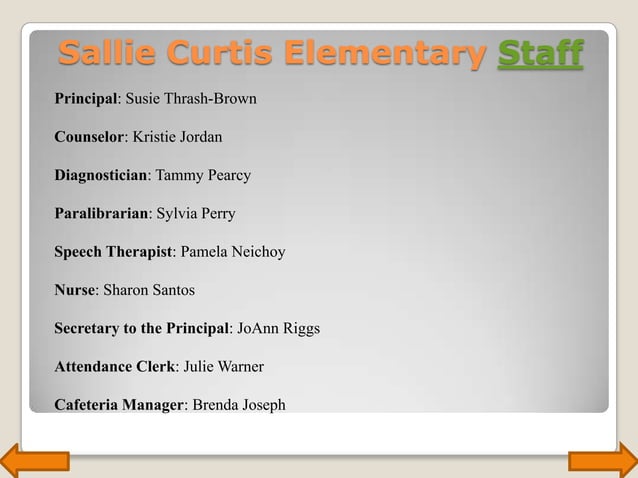 Sallie Curtis Elementary Staff

Principal: Susie Thrash-Brown

Counselor: Kristie Jordan

Diagnostician: Tammy Pearcy

Paralibrarian: Sylvia Perry

Speech Therapist: Pamela Neichoy

Nurse: Sharon Santos

Secretary to the Principal: JoAnn Riggs

Attendance Clerk: Julie Warner

Cafeteria Manager: Brenda Joseph